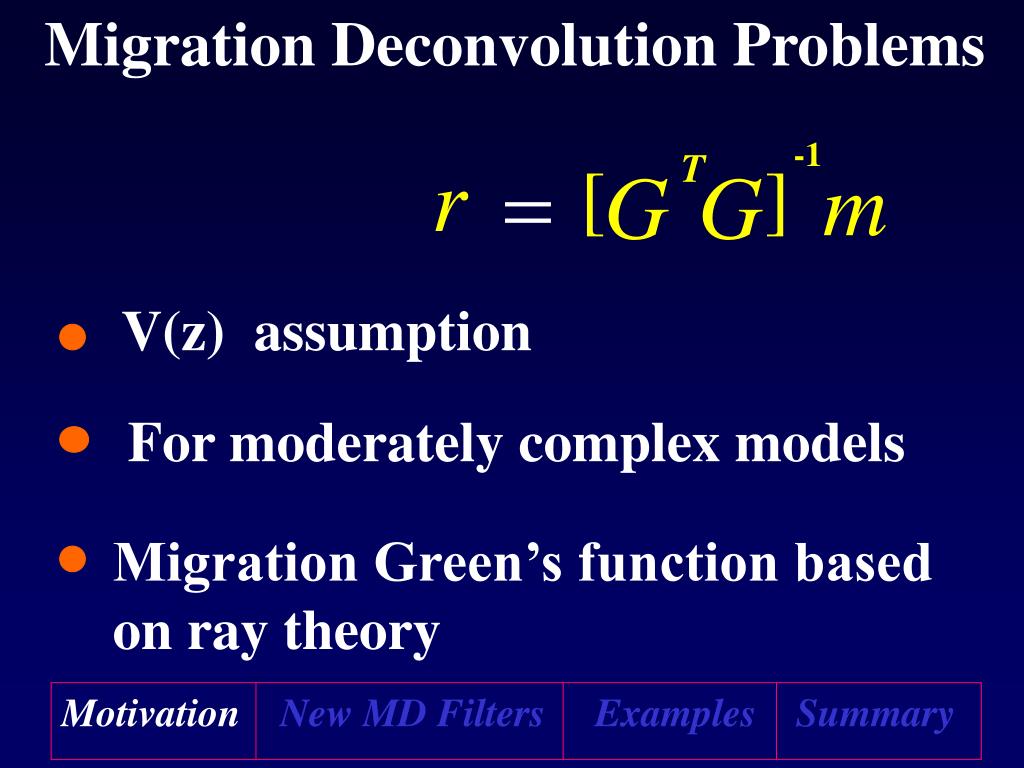 Migration Deconvolution Problems

$r = [G^T G]^{-1} m$

- V(z) assumption
- For moderately complex models
- Migration Green's function based on ray theory

| Motivation | New MD Filters | Examples | Summary |
|---|---|---|---|